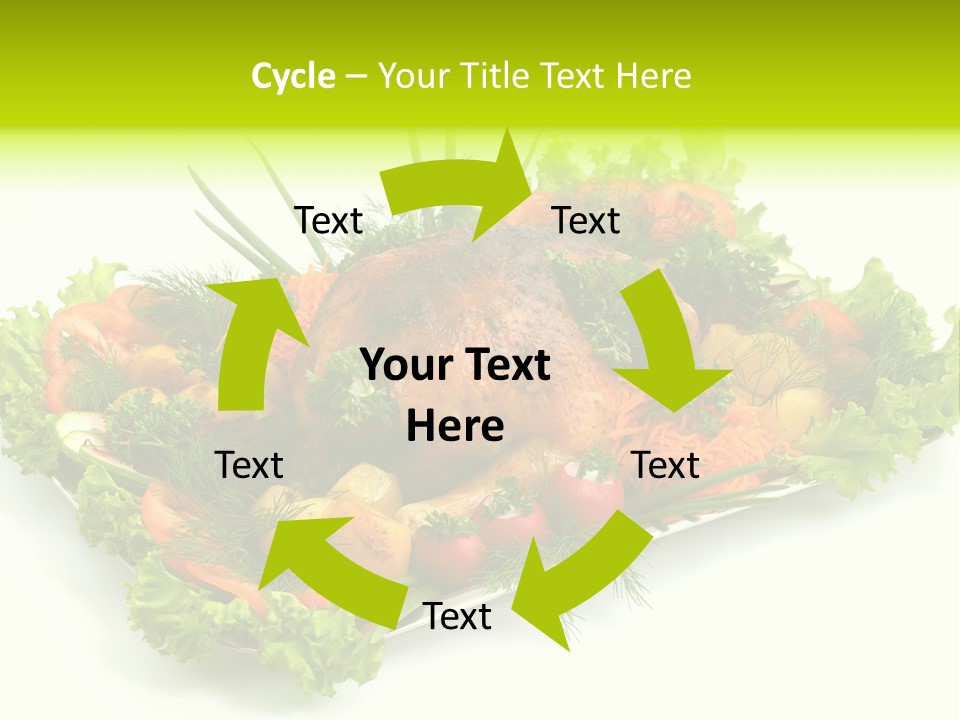 Cycle – Your Title Text Here

Text

Text

Your Text Here

Text

Text

Text